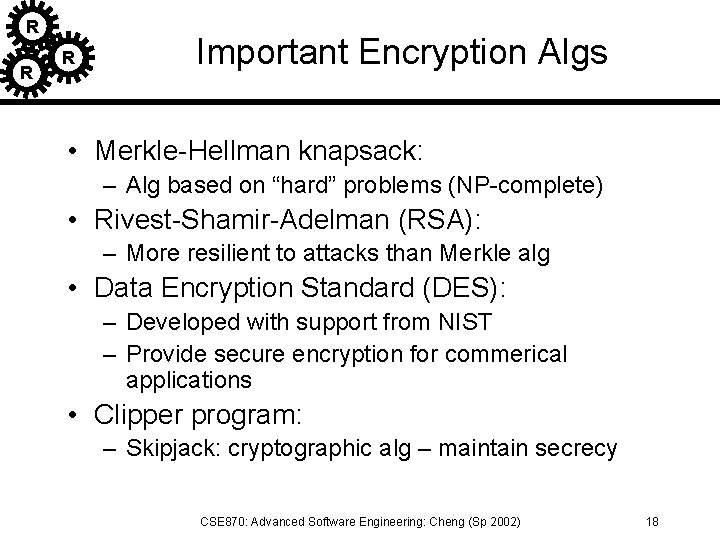 R
R
R

Important Encryption Algs

• Merkle-Hellman knapsack:
  – Alg based on “hard” problems (NP-complete)
• Rivest-Shamir-Adelman (RSA):
  – More resilient to attacks than Merkle alg
• Data Encryption Standard (DES):
  – Developed with support from NIST
  – Provide secure encryption for commerical applications
• Clipper program:
  – Skipjack: cryptographic alg – maintain secrecy

CSE870: Advanced Software Engineering: Cheng (Sp 2002)

18